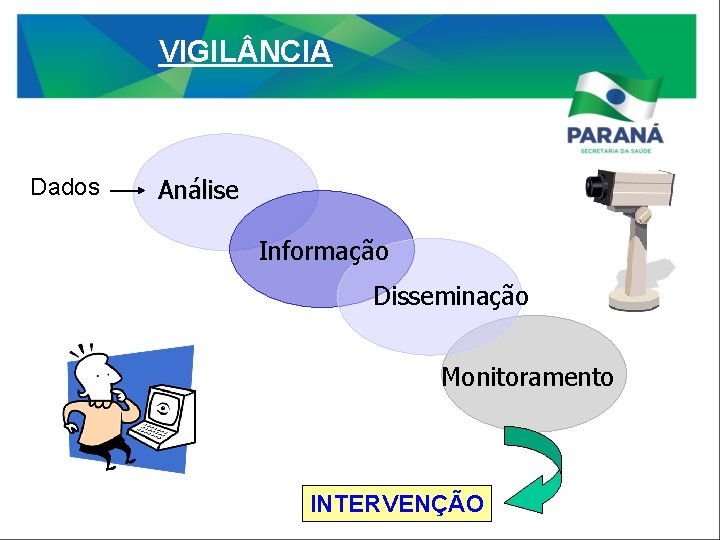 VIGILÂNCIA

PARANÁ
SECRETARIA DA SAÚDE

Dados Análise

Informação

Disseminação

Monitoramento

INTERVENÇÃO